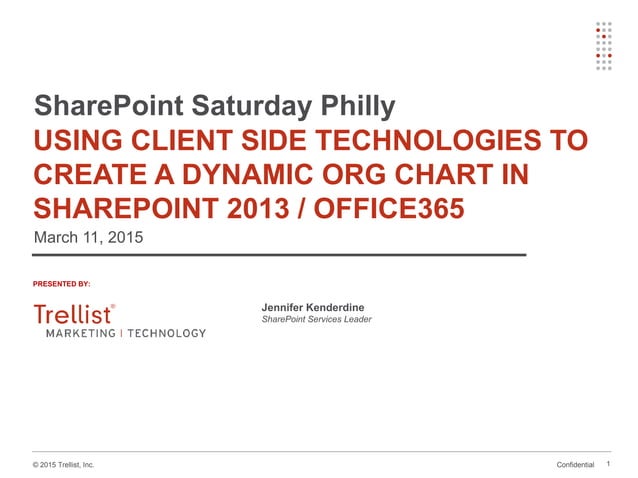 SharePoint Saturday Philly

USING CLIENT SIDE TECHNOLOGIES TO CREATE A DYNAMIC ORG CHART IN SHAREPOINT 2013 / OFFICE365

March 11, 2015

PRESENTED BY:

Trellist®
MARKETING | TECHNOLOGY

Jennifer Kenderdine
SharePoint Services Leader

© 2015 Trellist, Inc.

Confidential 1